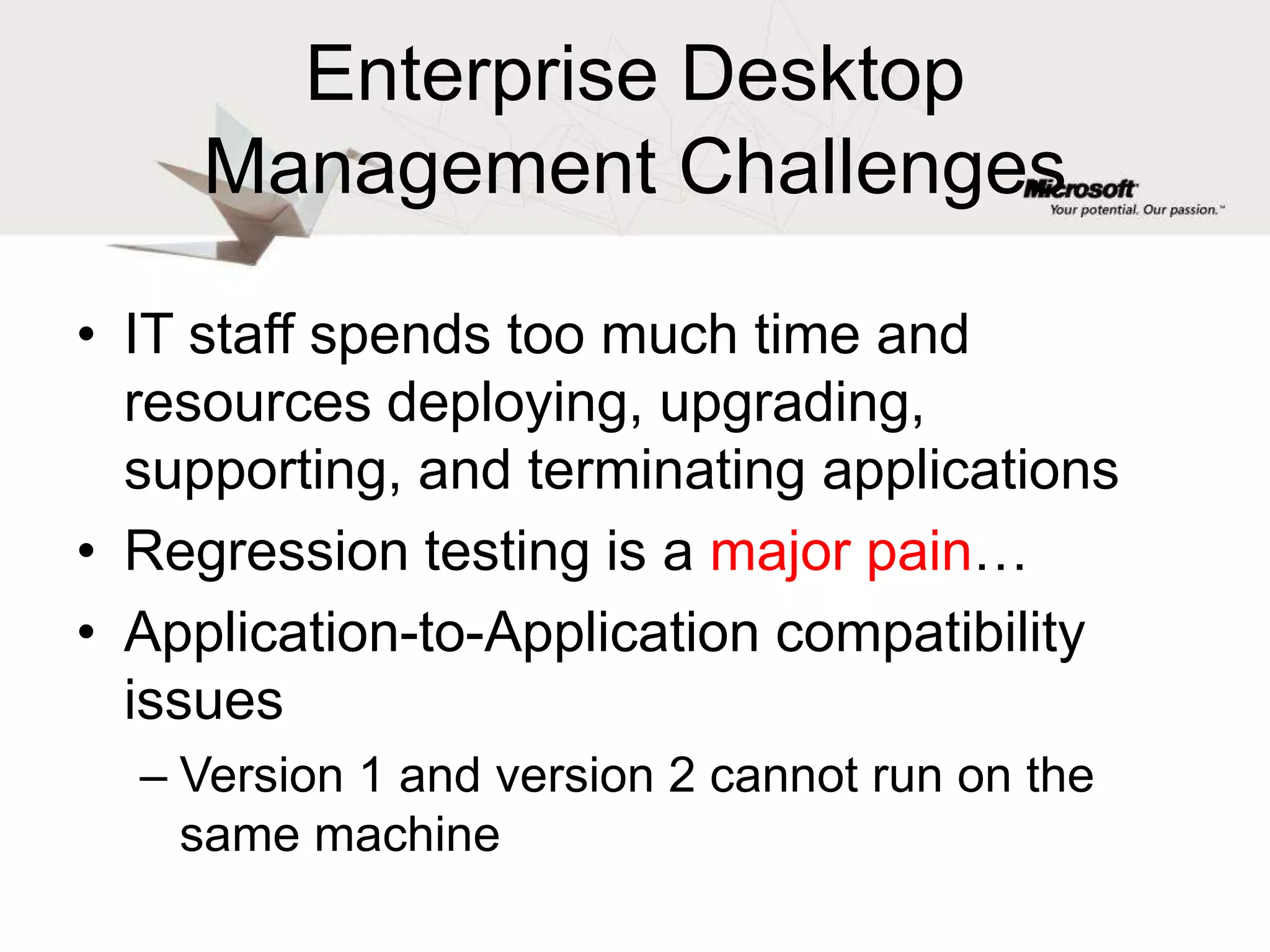 Enterprise Desktop Management Challenges

Microsoft
Your potential. Our passion.™

• IT staff spends too much time and resources deploying, upgrading, supporting, and terminating applications
• Regression testing is a major pain…
• Application-to-Application compatibility issues
– Version 1 and version 2 cannot run on the same machine